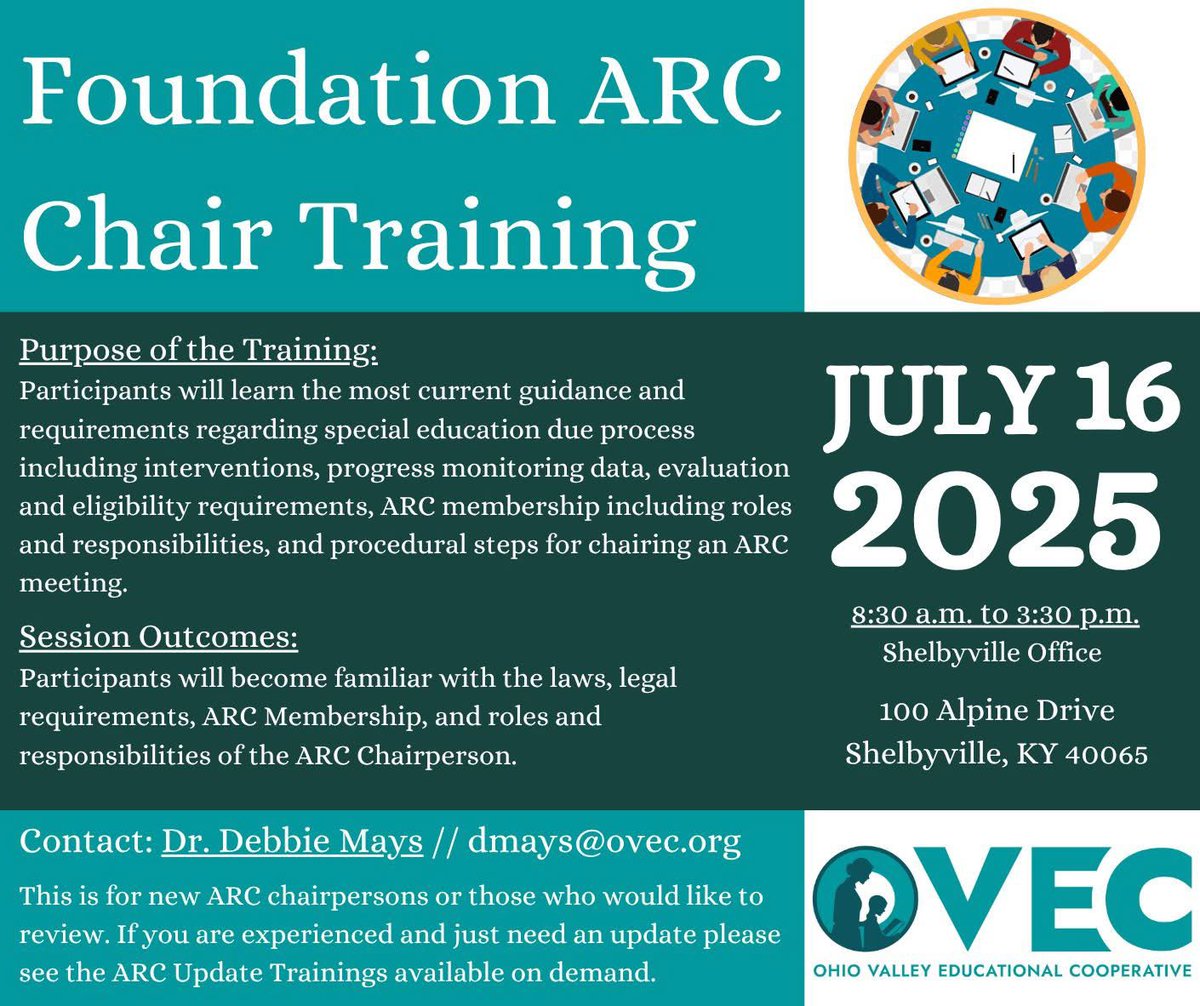 Foundation ARC Chair Training

Purpose of the Training:
Participants will learn the most current guidance and requirements regarding special education due process including interventions, progress monitoring data, evaluation and eligibility requirements, ARC membership including roles and responsibilities, and procedural steps for chairing an ARC meeting.

Session Outcomes:
Participants will become familiar with the laws, legal requirements, ARC Membership, and roles and responsibilities of the ARC Chairperson.

JULY 16 2025

8:30 a.m. to 3:30 p.m.
Shelbyville Office

100 Alpine Drive
Shelbyville, KY 40065

Contact: Dr. Debbie Mays // dmays@ovec.org

This is for new ARC chairpersons or those who would like to review. If you are experienced and just need an update please see the ARC Update Trainings available on demand.

OVEC
OHIO VALLEY EDUCATIONAL COOPERATIVE